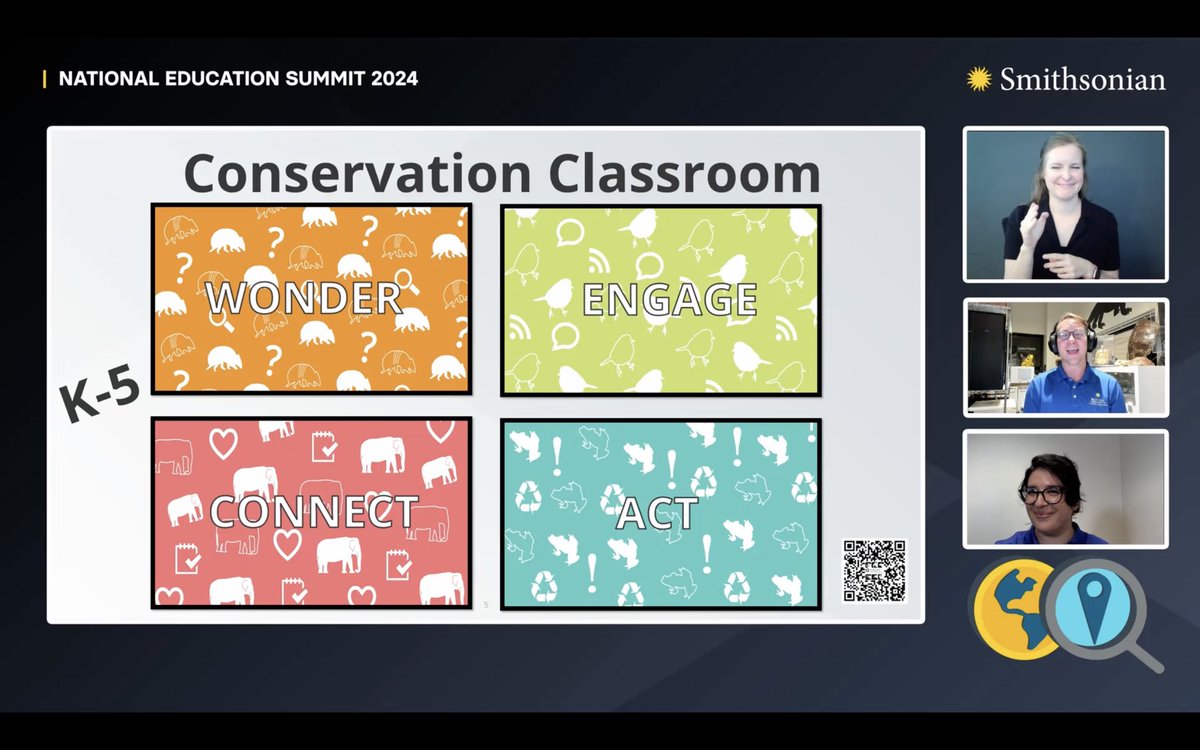 NATIONAL EDUCATION SUMMIT 2024

Smithsonian

Conservation Classroom

K-5

WONDER

ENGAGE

CONNECT

ACT

5